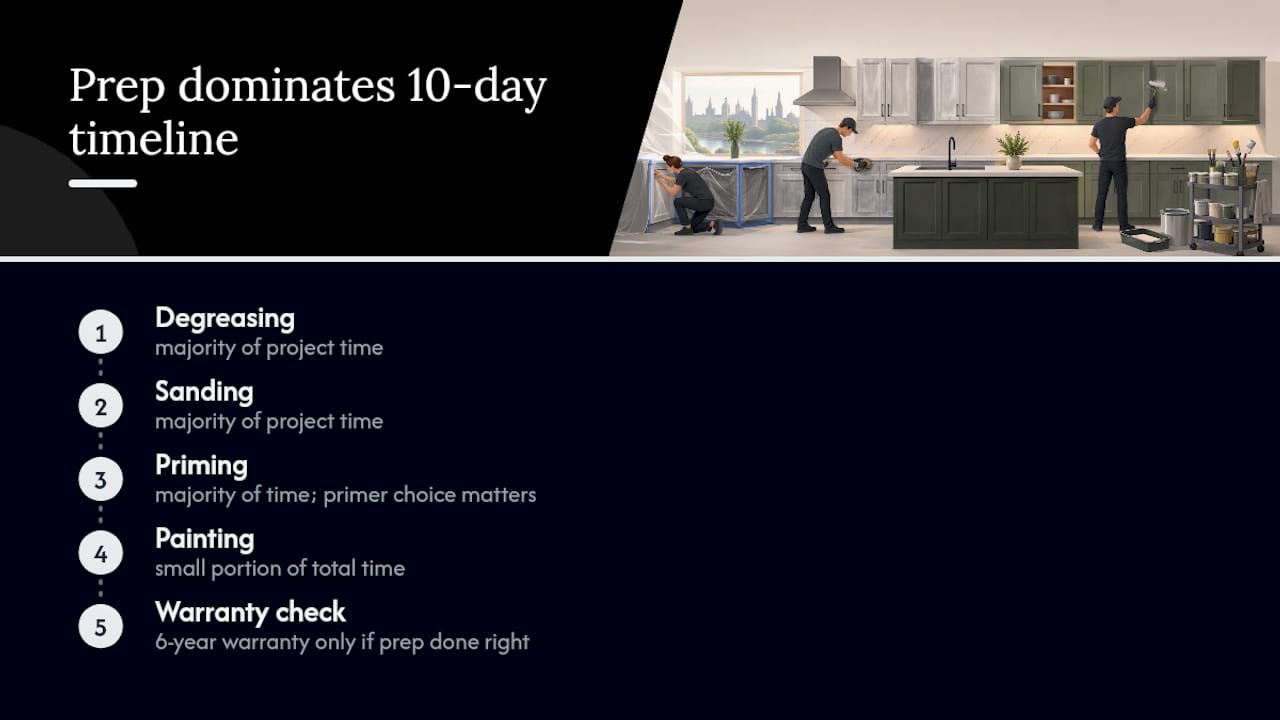 Prep dominates 10-day timeline

1
Degreasing
majority of project time

2
Sanding
majority of project time

3
Priming
majority of time; primer choice matters

4
Painting
small portion of total time

5
Warranty check
6-year warranty only if prep done right